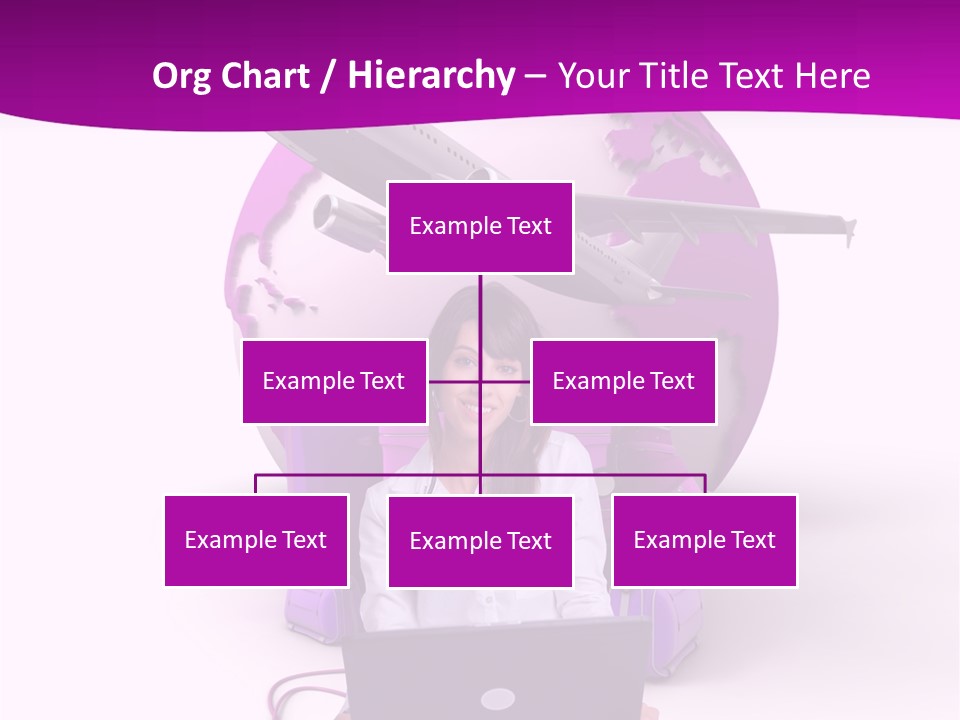 Org Chart / Hierarchy – Your Title Text Here

Example Text

Example Text

Example Text

Example Text

Example Text

Example Text